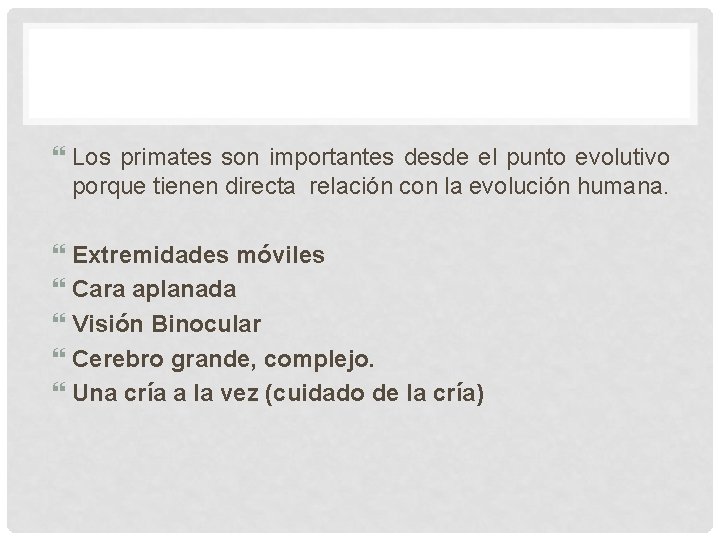 Los primates son importantes desde el punto evolutivo porque tienen directa relación con la evolución humana.

Extremidades móviles
Cara aplanada
Visión Binocular
Cerebro grande, complejo.
Una cría a la vez (cuidado de la cría)